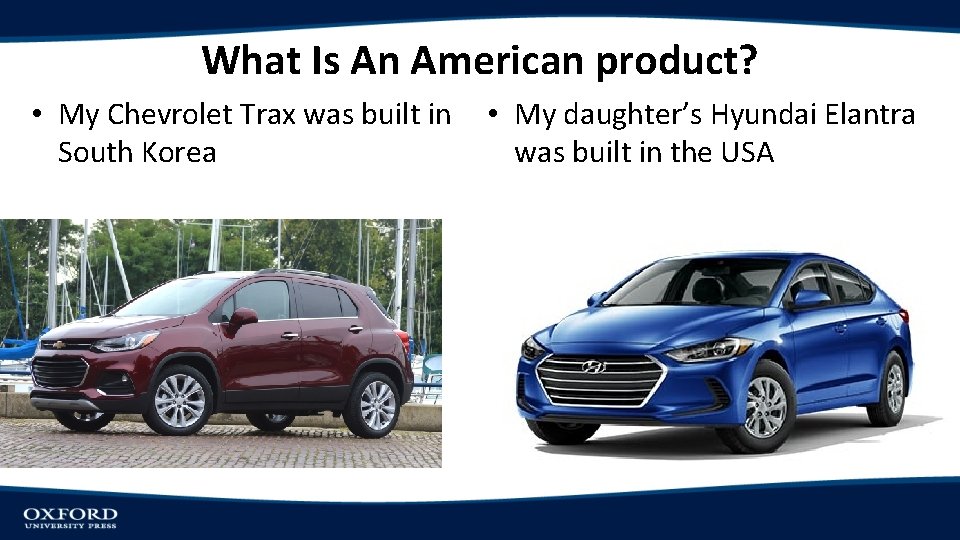 What Is An American product?

• My Chevrolet Trax was built in South Korea

• My daughter's Hyundai Elantra was built in the USA

OXFORD
UNIVERSITY PRESS